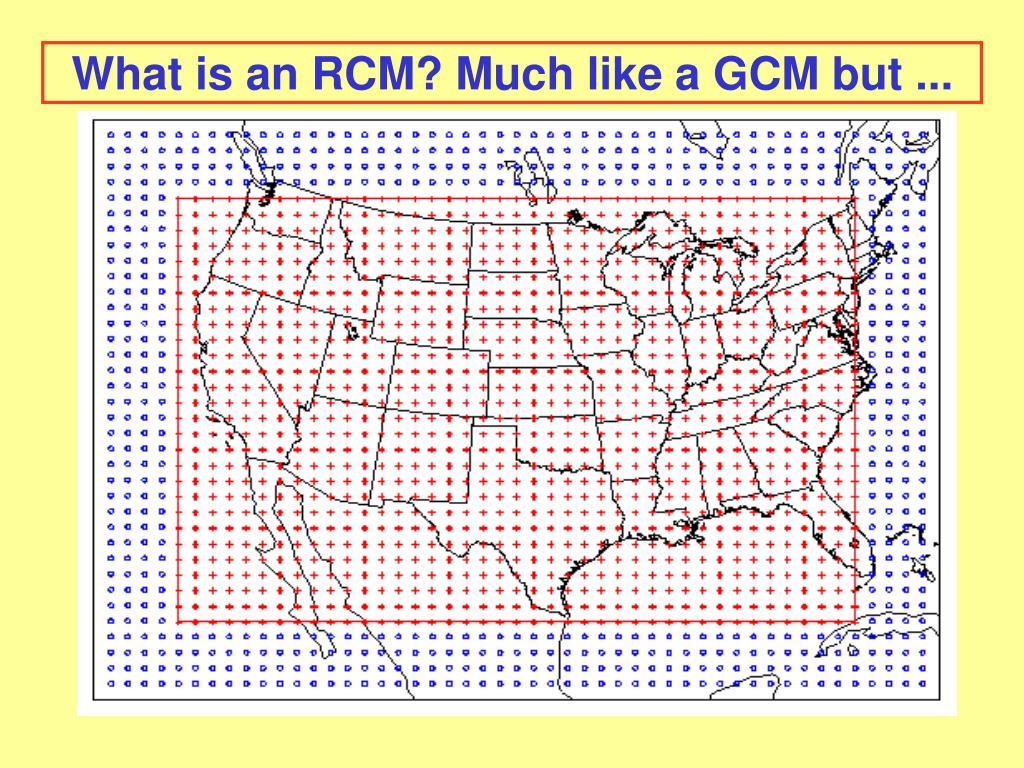 What is an RCM? Much like a GCM but ...